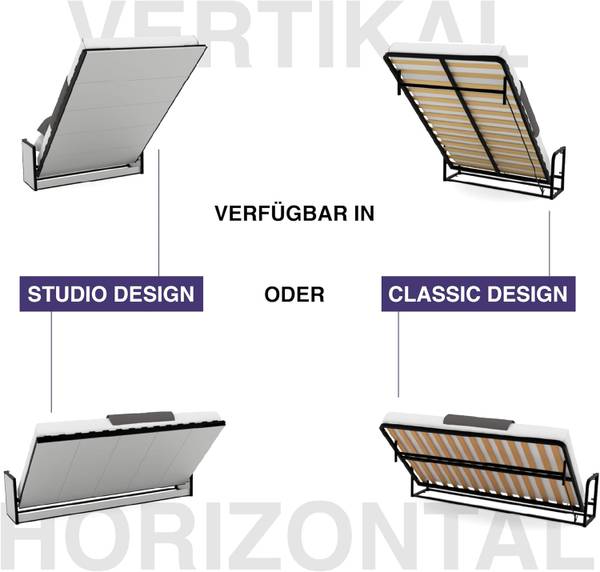 VERTIKAL

VERFÜGBAR IN

STUDIO DESIGN

ODER

CLASSIC DESIGN

HORIZONTAL